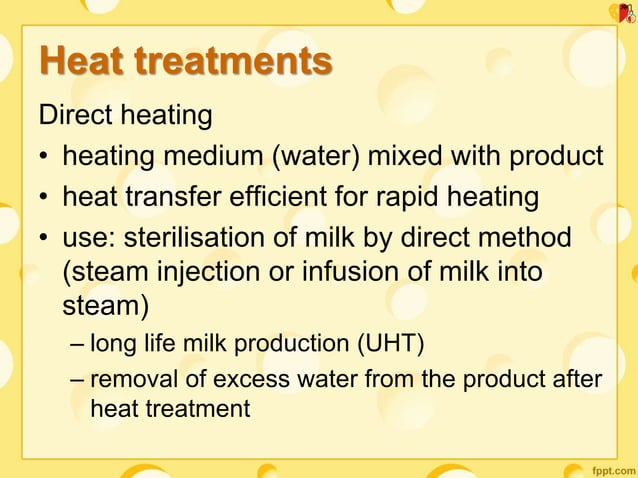 Heat treatments

Direct heating

• heating medium (water) mixed with product

• heat transfer efficient for rapid heating

• use: sterilisation of milk by direct method (steam injection or infusion of milk into steam)

– long life milk production (UHT)

– removal of excess water from the product after heat treatment

fppt.com